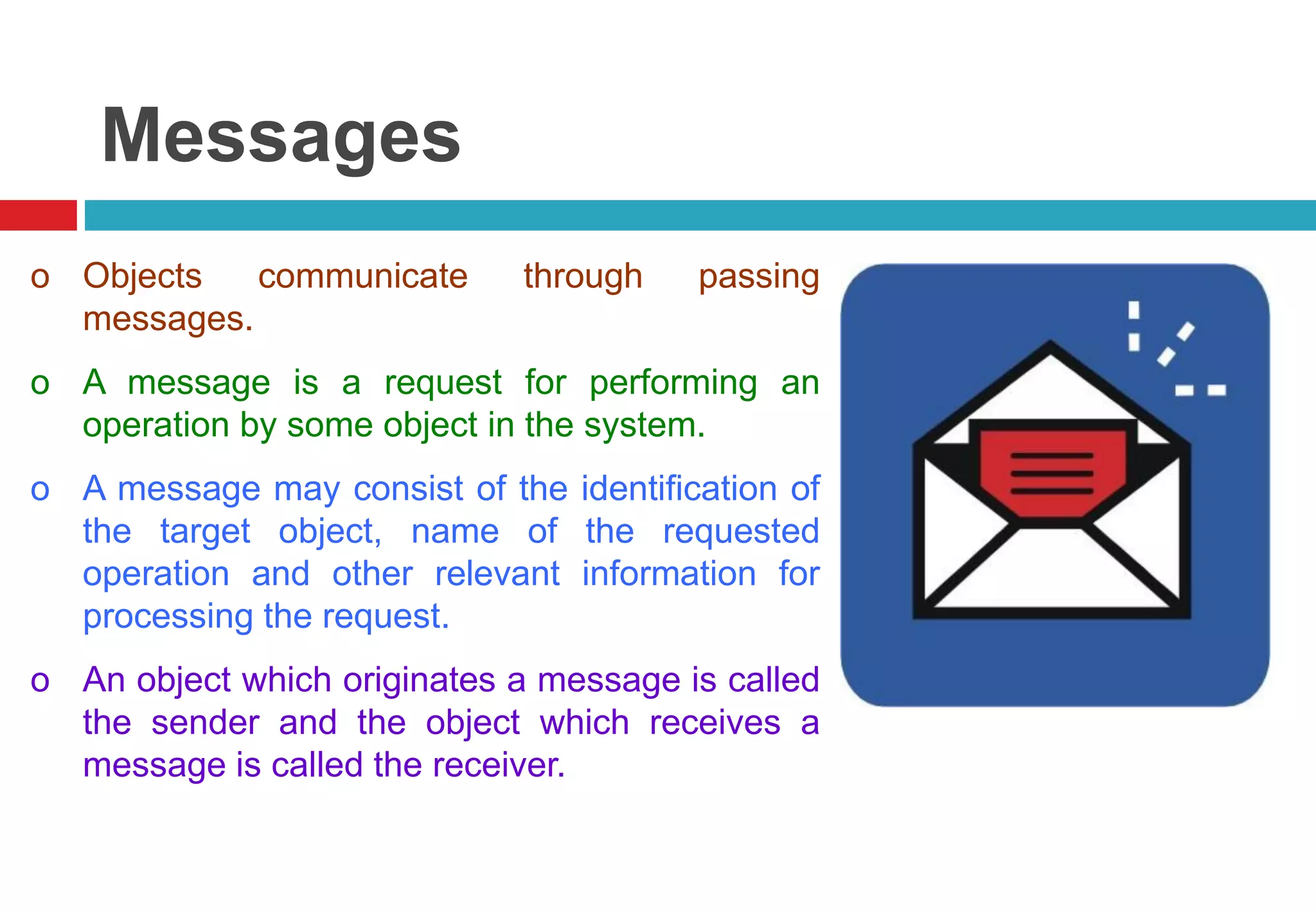 Messages

o Objects communicate through passing messages.

o A message is a request for performing an operation by some object in the system.

o A message may consist of the identification of the target object, name of the requested operation and other relevant information for processing the request.

o An object which originates a message is called the sender and the object which receives a message is called the receiver.